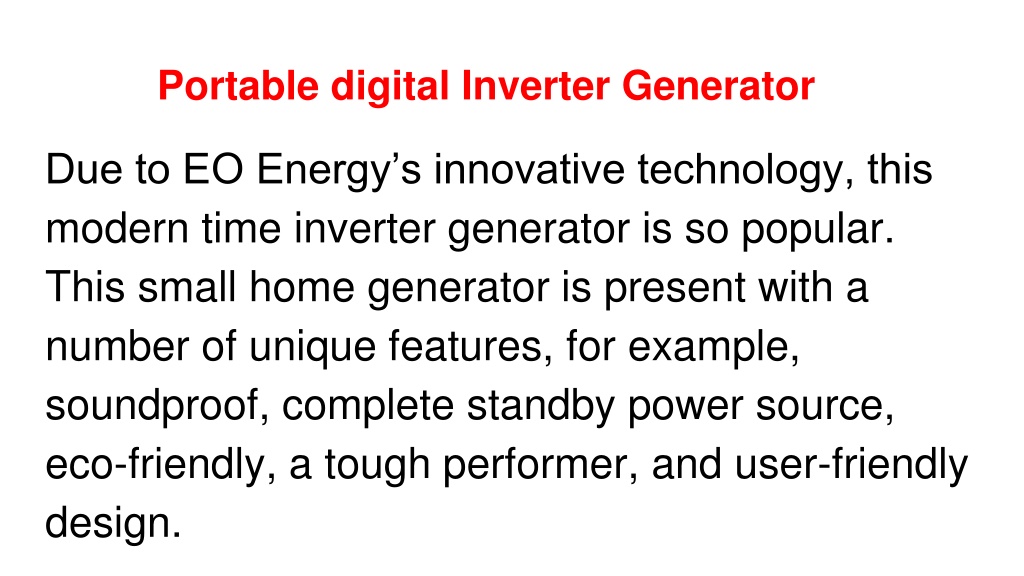 Portable digital Inverter Generator

Due to EO Energy’s innovative technology, this modern time inverter generator is so popular. This small home generator is present with a number of unique features, for example, soundproof, complete standby power source, eco-friendly, a tough performer, and user-friendly design.